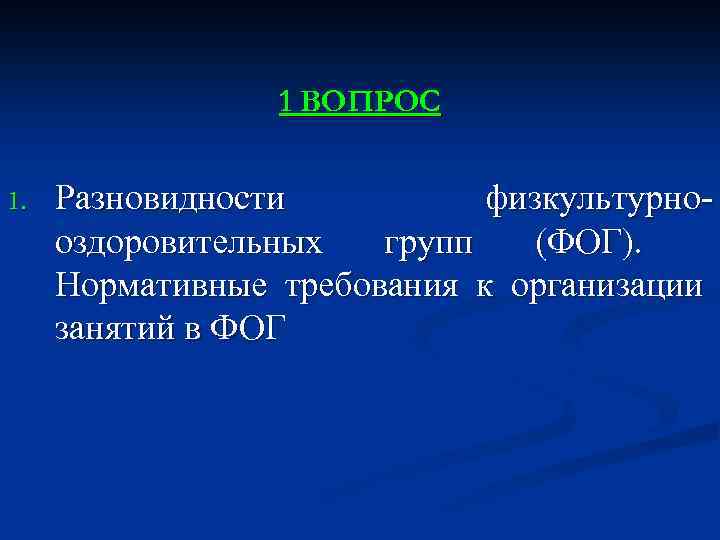 1 ВОПРОС

1. Разновидности физкультурно-оздоровительных групп (ФОГ). Нормативные требования к организации занятий в ФОГ